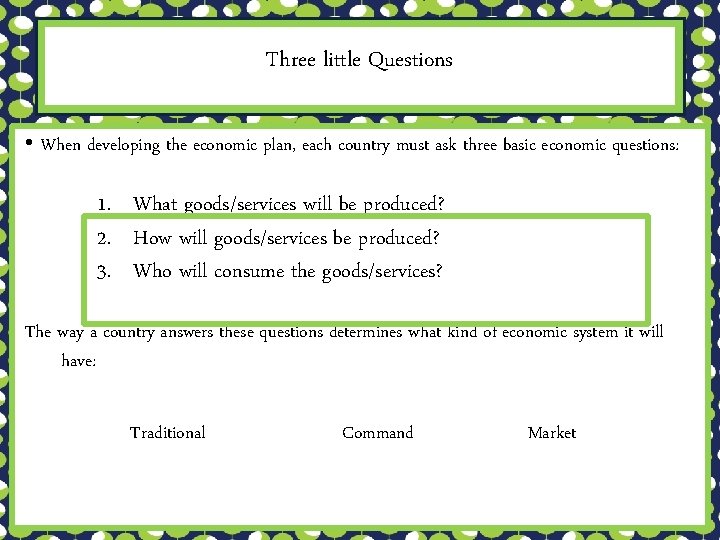 Three little Questions

• When developing the economic plan, each country must ask three basic economic questions:

1. What goods/services will be produced?
2. How will goods/services be produced?
3. Who will consume the goods/services?

The way a country answers these questions determines what kind of economic system it will have:

Traditional Command Market